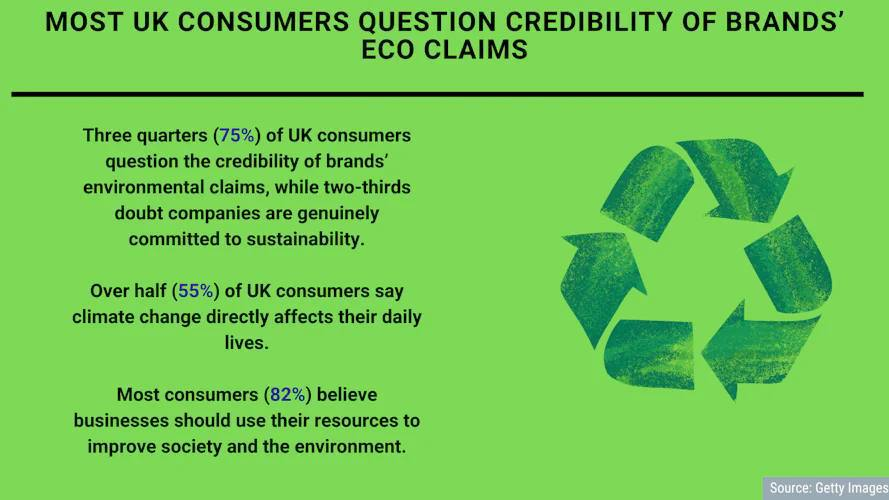 MOST UK CONSUMERS QUESTION CREDIBILITY OF BRANDS' ECO CLAIMS

Three quarters (75%) of UK consumers question the credibility of brands' environmental claims, while two-thirds doubt companies are genuinely committed to sustainability.

Over half (55%) of UK consumers say climate change directly affects their daily lives.

Most consumers (82%) believe businesses should use their resources to improve society and the environment.

Source: Getty Images